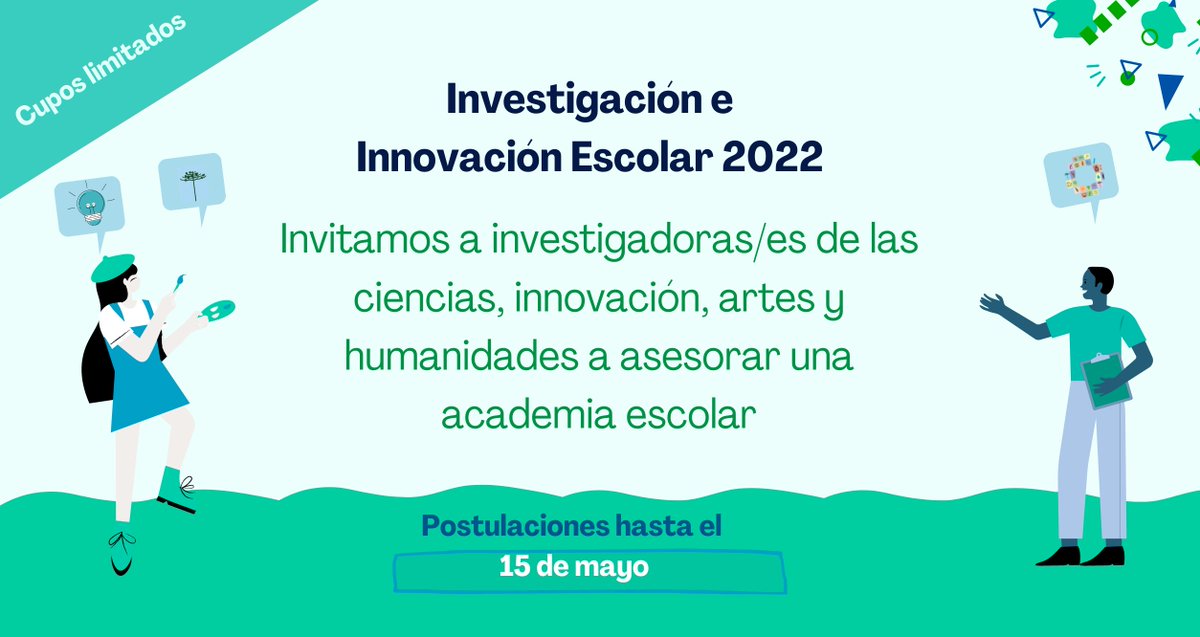 Cupos limitados

Investigación e Innovación Escolar 2022

Invitamos a investigadoras/es de las ciencias, innovación, artes y humanidades a asesorar una academia escolar

Postulaciones hasta el
15 de mayo